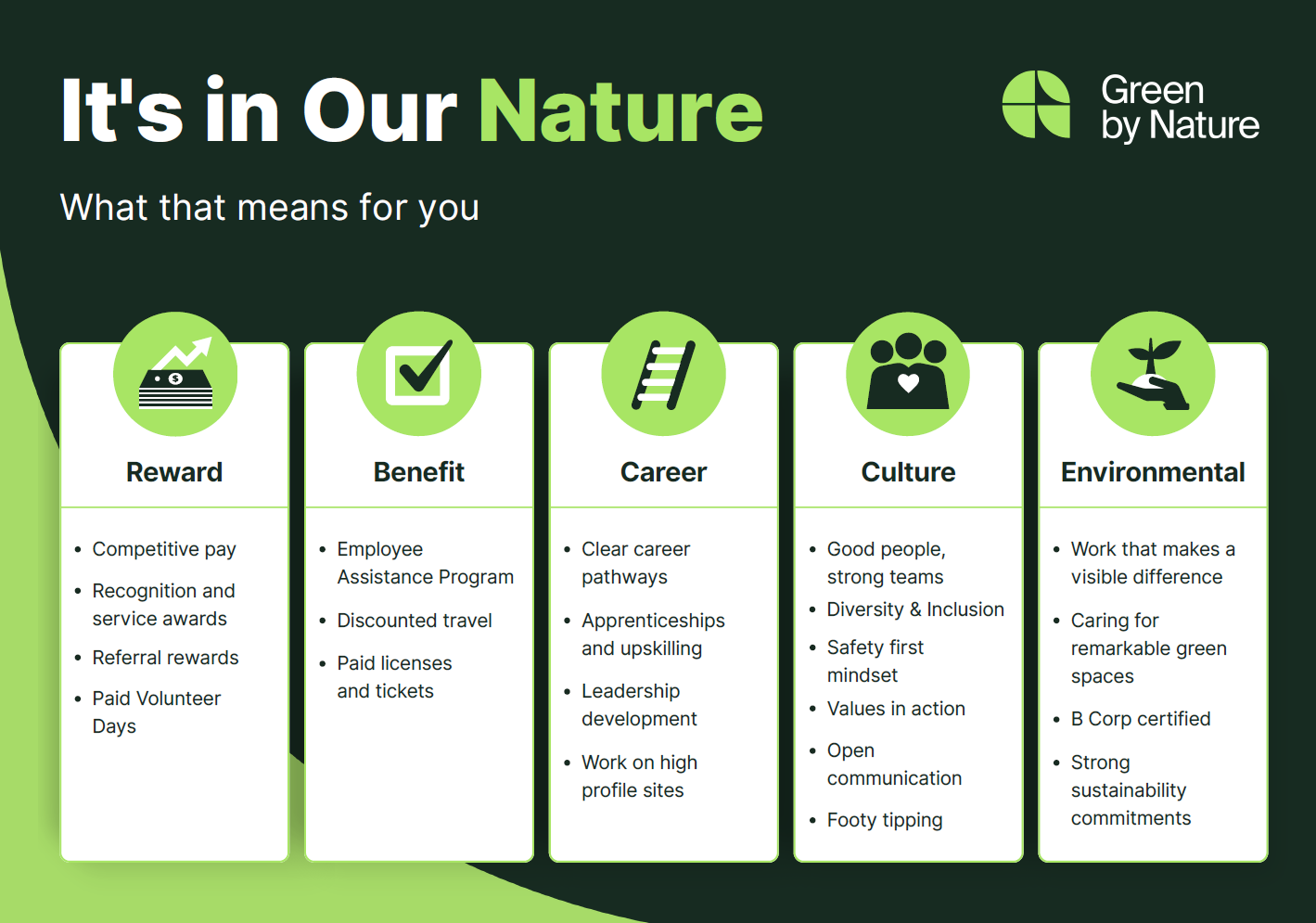 It's in Our Nature

Green by Nature

What that means for you

Reward

- Competitive pay
- Recognition and service awards
- Referral rewards
- Paid Volunteer Days

Benefit

- Employee Assistance Program
- Discounted travel
- Paid licenses and tickets

Career

- Clear career pathways
- Apprenticeships and upskilling
- Leadership development
- Work on high profile sites

Culture

- Good people, strong teams
- Diversity & Inclusion
- Safety first mindset
- Values in action
- Open communication
- Footy tipping

Environmental

- Work that makes a visible difference
- Caring for remarkable green spaces
- B Corp certified
- Strong sustainability commitments